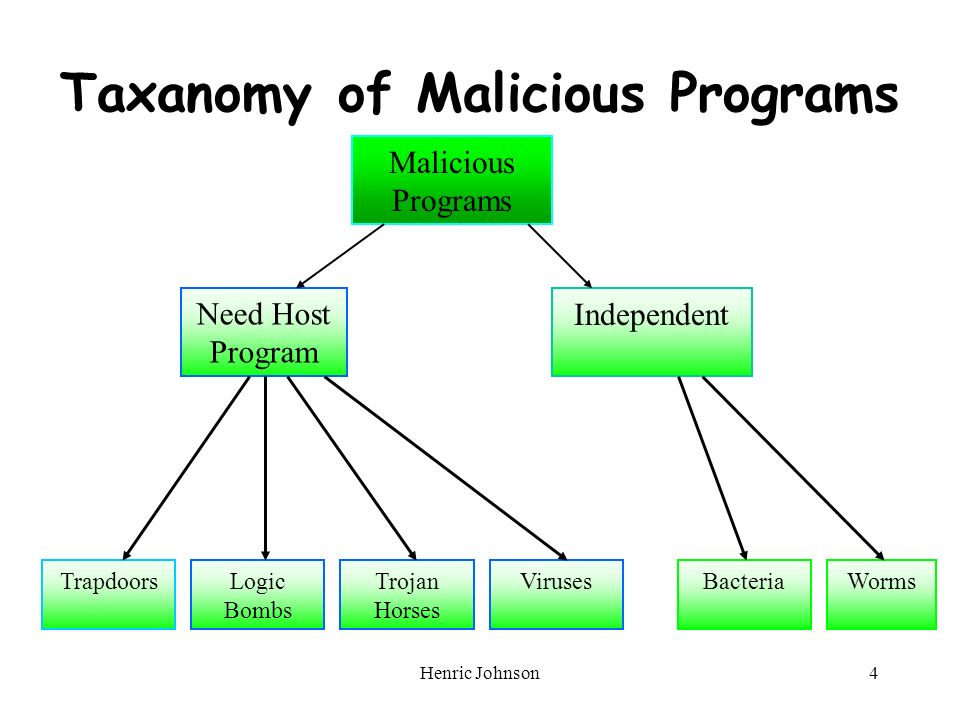 Taxanomy of Malicious Programs

Malicious Programs

Need Host Program

Independent

Trapdoors

Logic Bombs

Trojan Horses

Viruses

Bacteria

Worms

Henric Johnson

4